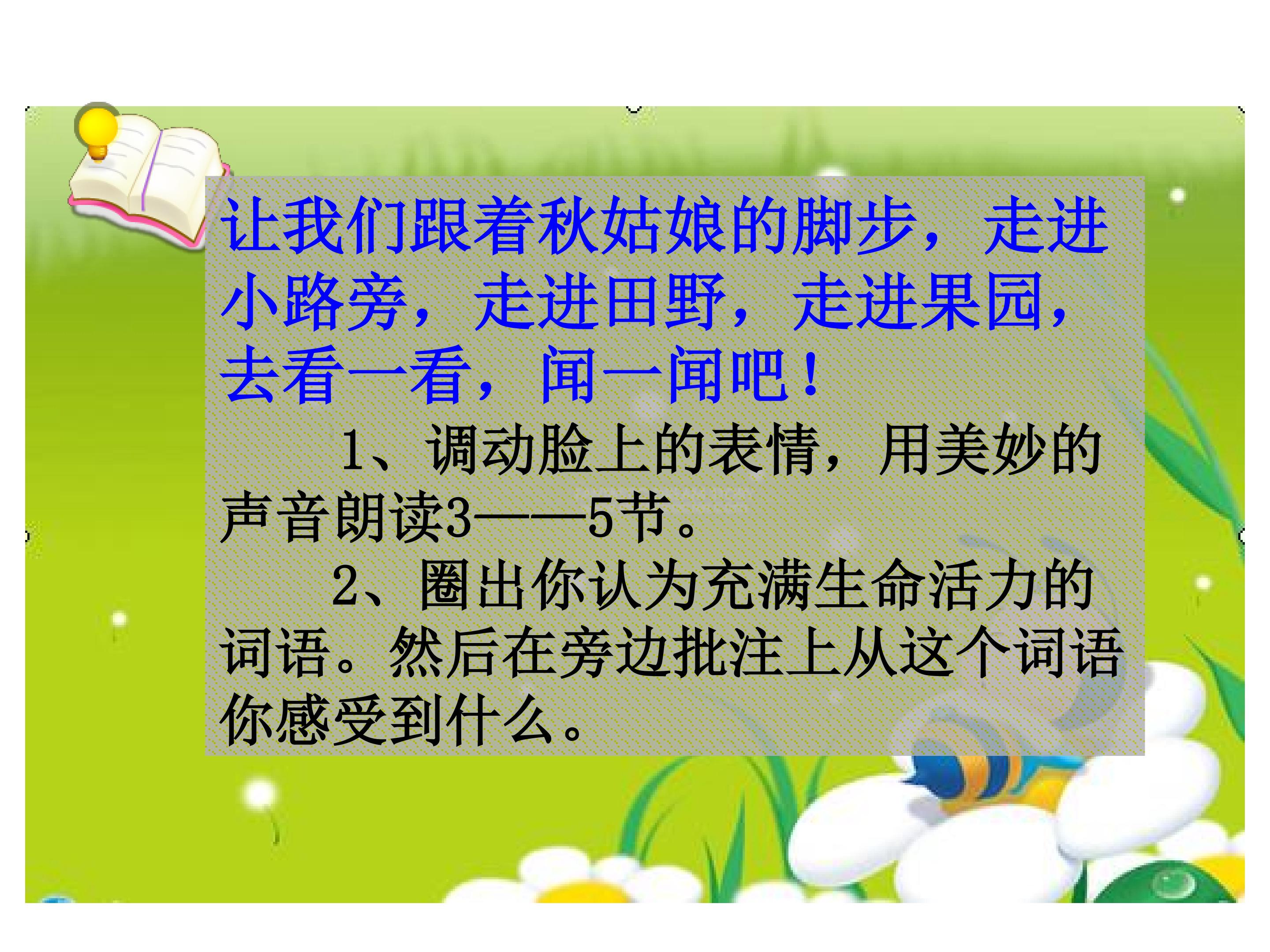 让我们跟着秋姑娘的脚步，走进小路旁，走进田野，走进果园，去看一看，闻一闻吧！

1、调动脸上的表情，用美妙的声音朗读3——5节。

2、圈出你认为充满生命活力的词语。然后在旁边批注上从这个词语你感受到什么。